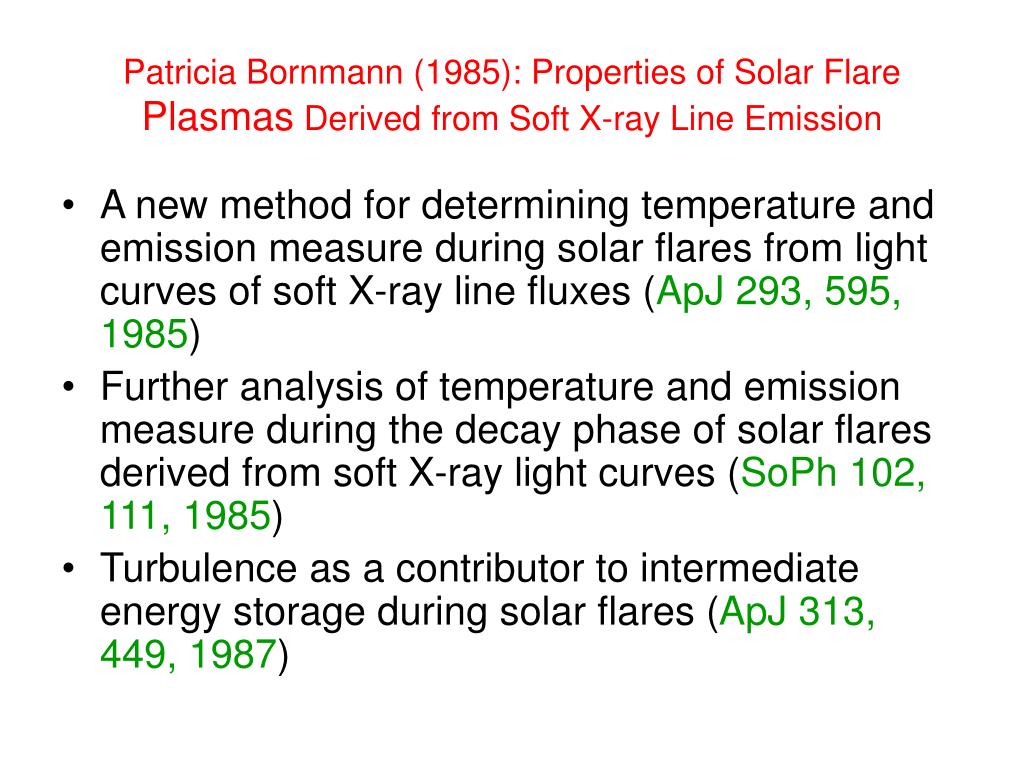 Patricia Bornmann (1985): Properties of Solar Flare Plasmas Derived from Soft X-ray Line Emission

• A new method for determining temperature and emission measure during solar flares from light curves of soft X-ray line fluxes (ApJ 293, 595, 1985)
• Further analysis of temperature and emission measure during the decay phase of solar flares derived from soft X-ray light curves (SoPh 102, 111, 1985)
• Turbulence as a contributor to intermediate energy storage during solar flares (ApJ 313, 449, 1987)